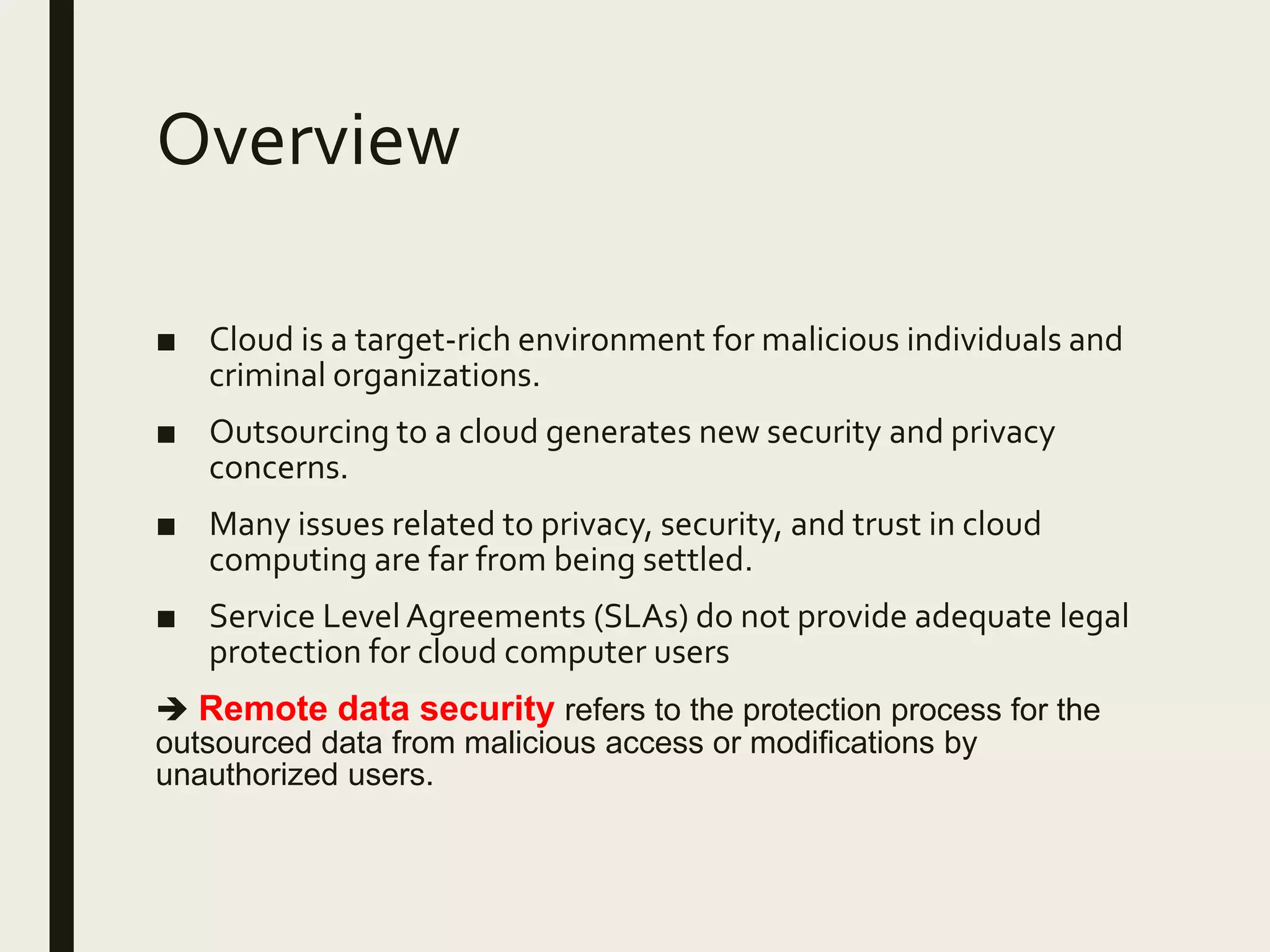 Overview

■ Cloud is a target-rich environment for malicious individuals and criminal organizations.

■ Outsourcing to a cloud generates new security and privacy concerns.

■ Many issues related to privacy, security, and trust in cloud computing are far from being settled.

■ Service Level Agreements (SLAs) do not provide adequate legal protection for cloud computer users

➔ Remote data security refers to the protection process for the outsourced data from malicious access or modifications by unauthorized users.